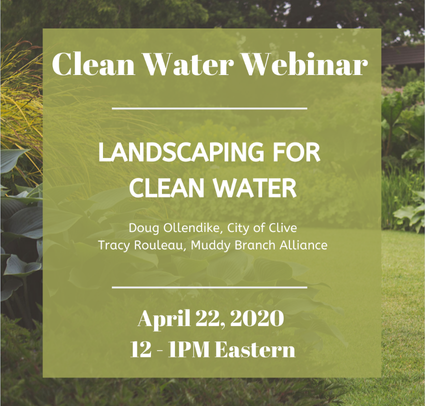 Clean Water Webinar

LANDSCAPING FOR CLEAN WATER

Doug Ollendike, City of Clive
Tracy Rouleau, Muddy Branch Alliance

April 22, 2020
12 - 1PM Eastern